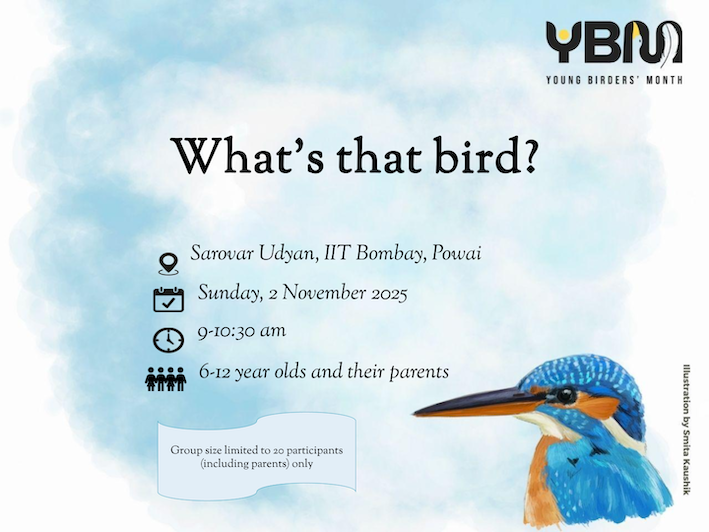 YBM
YOUNG BIRDERS' MONTH

What's that bird?

Sarovar Udyan, IIT Bombay, Powai

Sunday, 2 November 2025

9-10:30 am

6-12 year olds and their parents

Group size limited to 20 participants (including parents) only

Illustration by Smita Kaushik